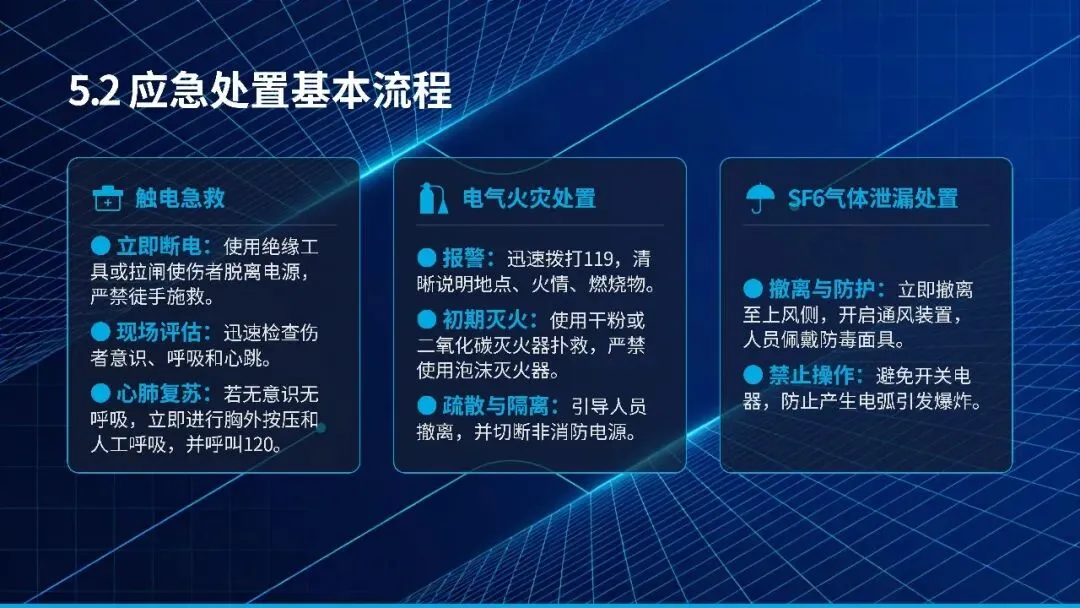 5.2 应急处置基本流程

触电急救

● 立即断电：使用绝缘工具或拉闸使伤者脱离电源，严禁徒手施救。

● 现场评估：迅速检查伤者意识、呼吸和心跳。

● 心肺复苏：若无意识无呼吸，立即进行胸外按压和人工呼吸，并呼叫120。

电气火灾处置

● 报警：迅速拨打119，清晰说明地点、火情、燃烧物。

● 初期灭火：使用干粉或二氧化碳灭火器扑救，严禁使用泡沫灭火器。

● 疏散与隔离：引导人员撤离，并切断非消防电源。

SF6气体泄漏处置

● 撤离与防护：立即撤离至上风侧，开启通风装置，人员佩戴防毒面具。

● 禁止操作：避免开关电器，防止产生电弧引发爆炸。